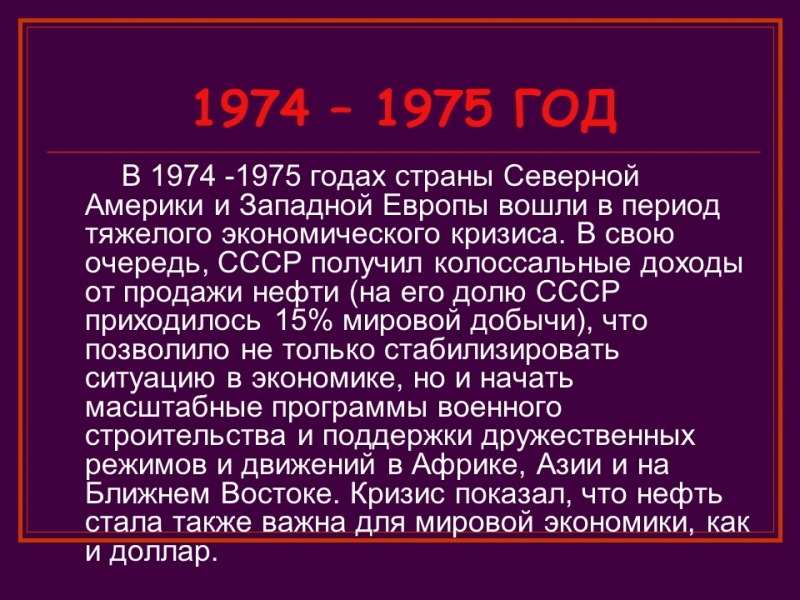 1974 – 1975 ГОД

В 1974 -1975 годах страны Северной Америки и Западной Европы вошли в период тяжелого экономического кризиса. В свою очередь, СССР получил колоссальные доходы от продажи нефти (на его долю СССР приходилось 15% мировой добычи), что позволило не только стабилизировать ситуацию в экономике, но и начать масштабные программы военного строительства и поддержки дружественных режимов и движений в Африке, Азии и на Ближнем Востоке. Кризис показал, что нефть стала также важна для мировой экономики, как и доллар.